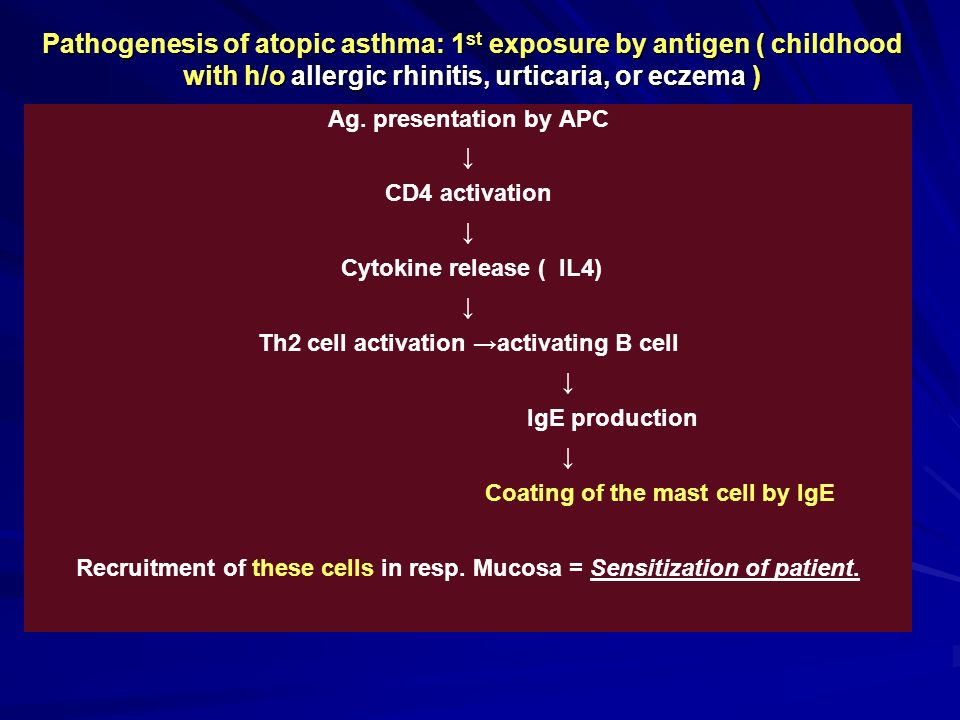 Pathogenesis of atopic asthma: 1$^{st}$ exposure by antigen ( childhood with h/o allergic rhinitis, urticaria, or eczema )

Ag. presentation by APC

↓

CD4 activation

↓

Cytokine release ( IL4)

↓

Th2 cell activation →activating B cell

↓

IgE production

↓

Coating of the mast cell by IgE

Recruitment of these cells in resp. Mucosa = Sensitization of patient.